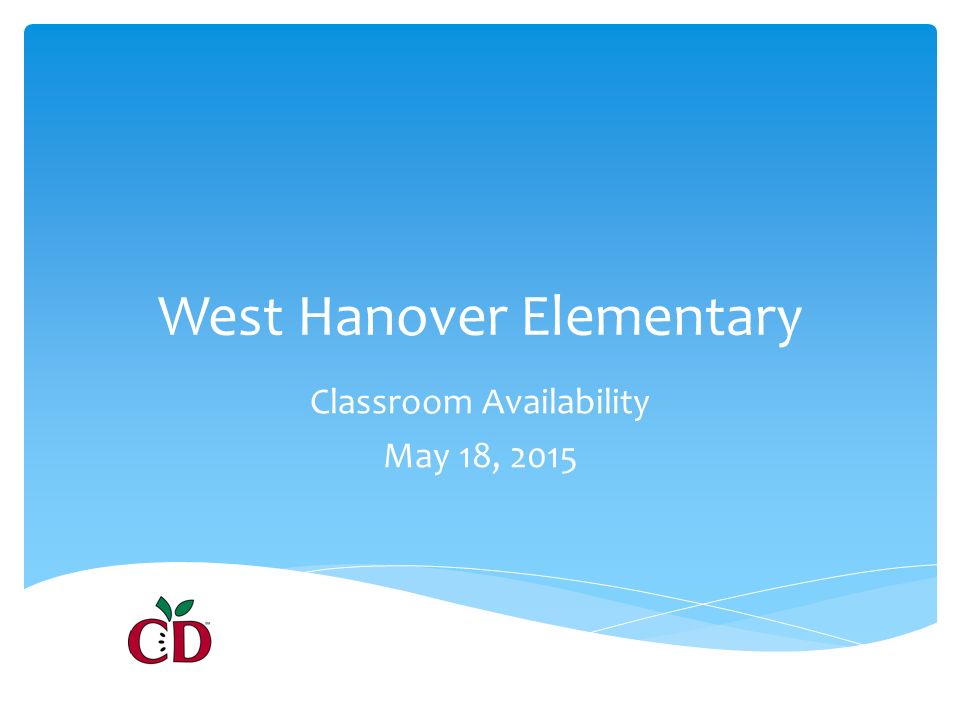 West Hanover Elementary

Classroom Availability
May 18, 2015

CD